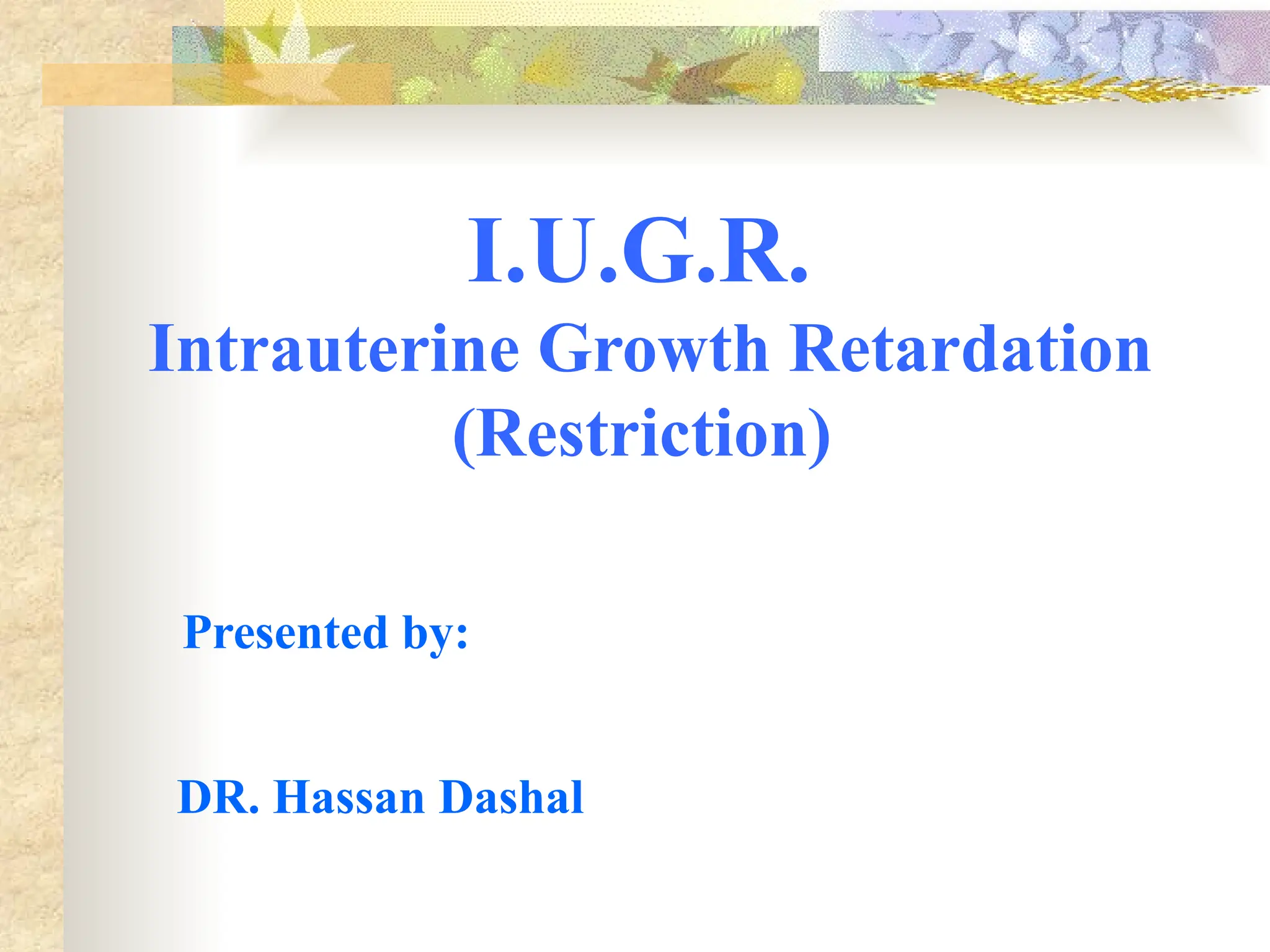 I.U.G.R.
Intrauterine Growth Retardation (Restriction)

Presented by:

DR. Hassan Dashal